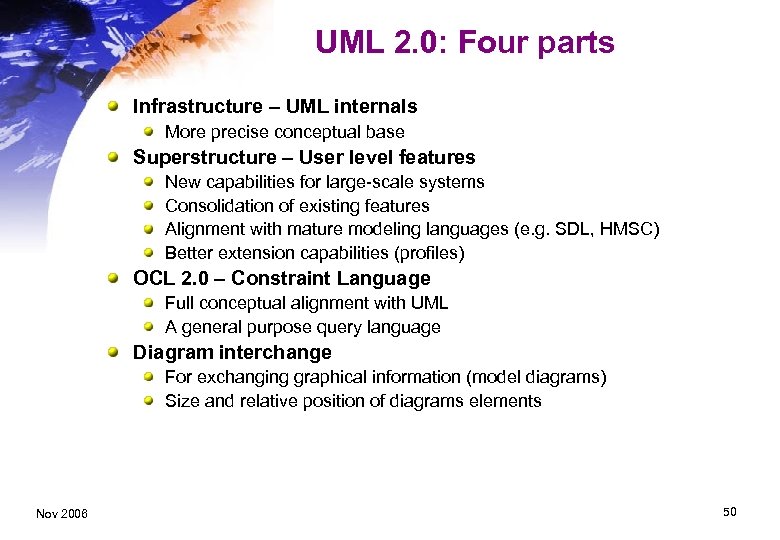 UML 2.0: Four parts

Infrastructure – UML internals
More precise conceptual base
Superstructure – User level features
New capabilities for large-scale systems
Consolidation of existing features
Alignment with mature modeling languages (e.g. SDL, HMSC)
Better extension capabilities (profiles)
OCL 2.0 – Constraint Language
Full conceptual alignment with UML
A general purpose query language
Diagram interchange
For exchanging graphical information (model diagrams)
Size and relative position of diagrams elements

Nov 2006

50